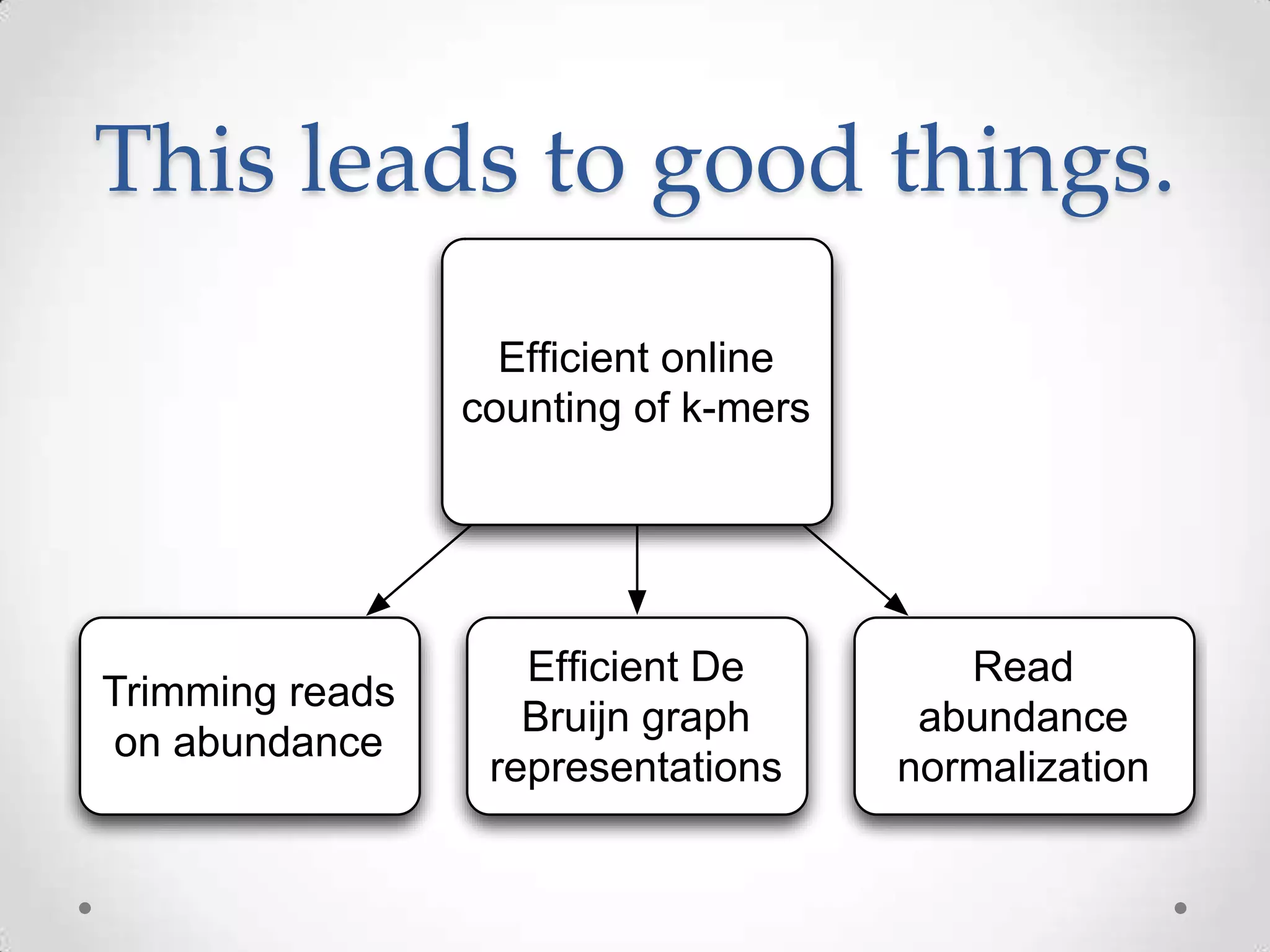 This leads to good things.

Efficient online counting of k-mers

Trimming reads on abundance

Efficient De Bruijn graph representations

Read abundance normalization